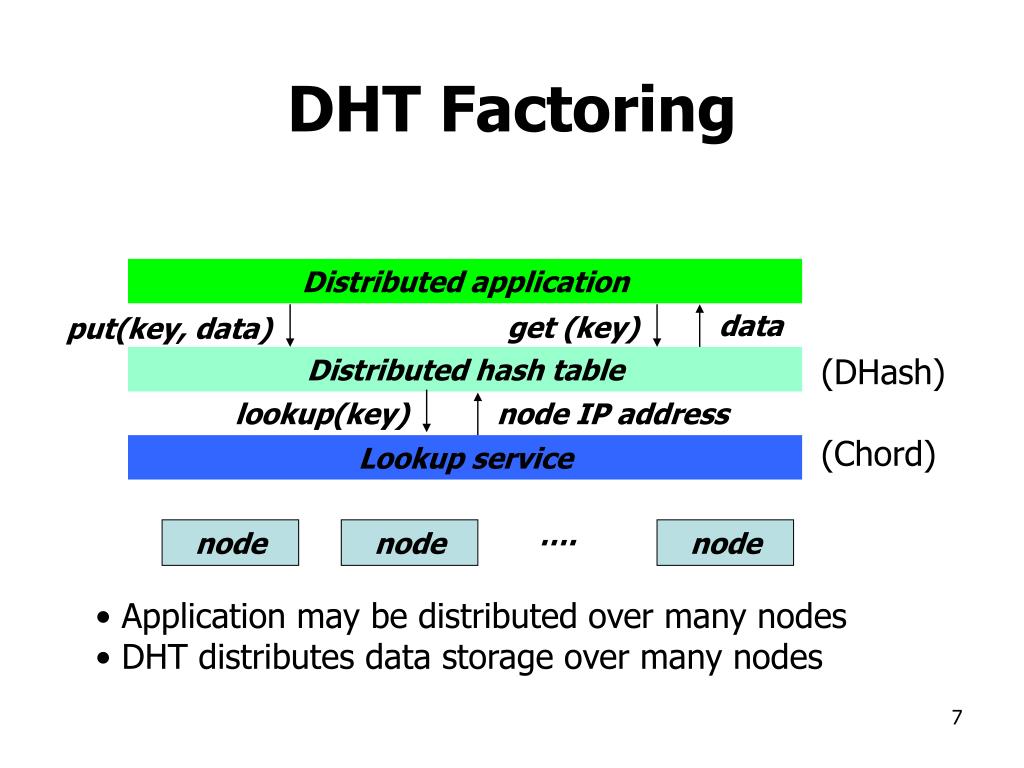 DHT Factoring

Distributed application

put(key, data)

get (key)

data

Distributed hash table

(DHash)

lookup(key)

node IP address

Lookup service

(Chord)

node

node

….

node

• Application may be distributed over many nodes
• DHT distributes data storage over many nodes

7